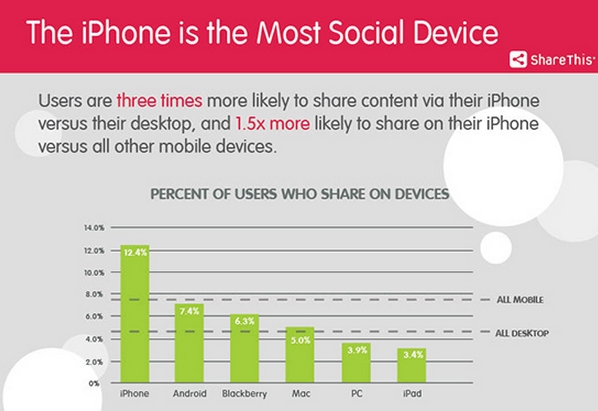 The iPhone is the Most Social Device

ShareThis

Users are three times more likely to share content via their iPhone versus their desktop, and 1.5x more likely to share on their iPhone versus all other mobile devices.

PERCENT OF USERS WHO SHARE ON DEVICES

14.0%
12.0%
10.0%
8.0%
6.0%
4.0%
2.0%
0%

12.4%
7.4%
6.3%
5.0%
3.9%
3.4%

ALL MOBILE
ALL DESKTOP

iPhone
Android
Blackberry
Mac
PC
iPad